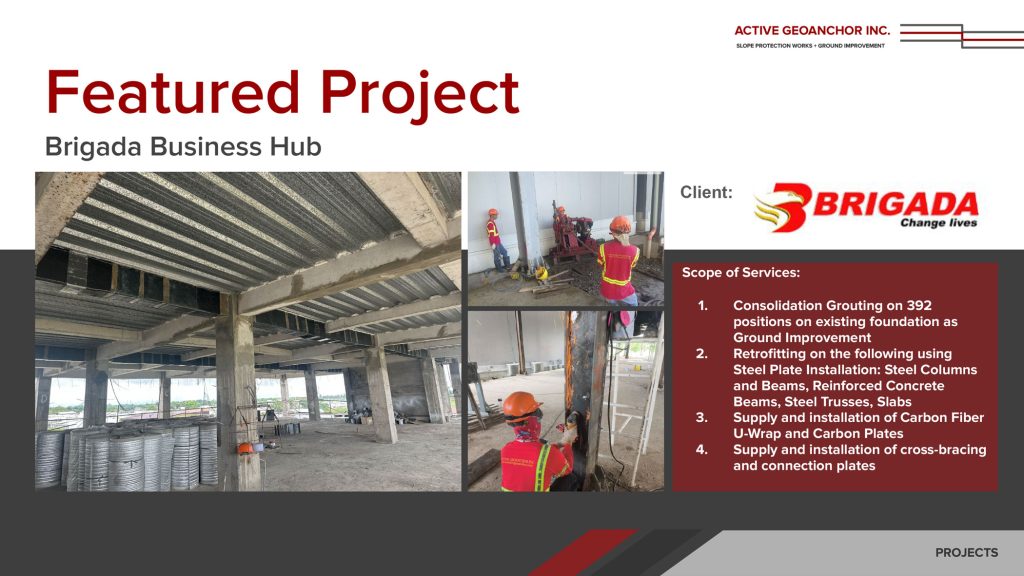 ACTIVE GEOANCHOR INC.
SLOPE PROTECTION WORKS + GROUND IMPROVEMENT

Featured Project

Brigada Business Hub

Client:

BRIGADA
Change lives

Scope of Services:

1. Consolidation Grouting on 392 positions on existing foundation as Ground Improvement
2. Retrofitting on the following using Steel Plate Installation: Steel Columns and Beams, Reinforced Concrete Beams, Steel Trusses, Slabs
3. Supply and installation of Carbon Fiber U-Wrap and Carbon Plates
4. Supply and installation of cross-bracing and connection plates

PROJECTS